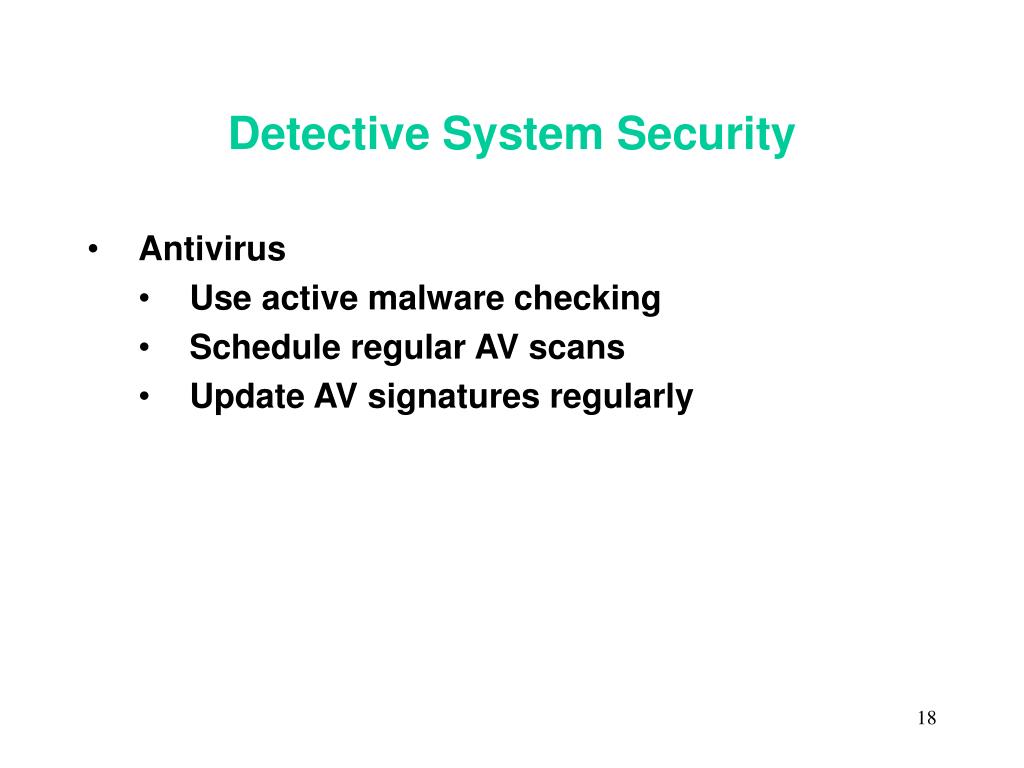 Detective System Security

• Antivirus
  • Use active malware checking
  • Schedule regular AV scans
  • Update AV signatures regularly

18